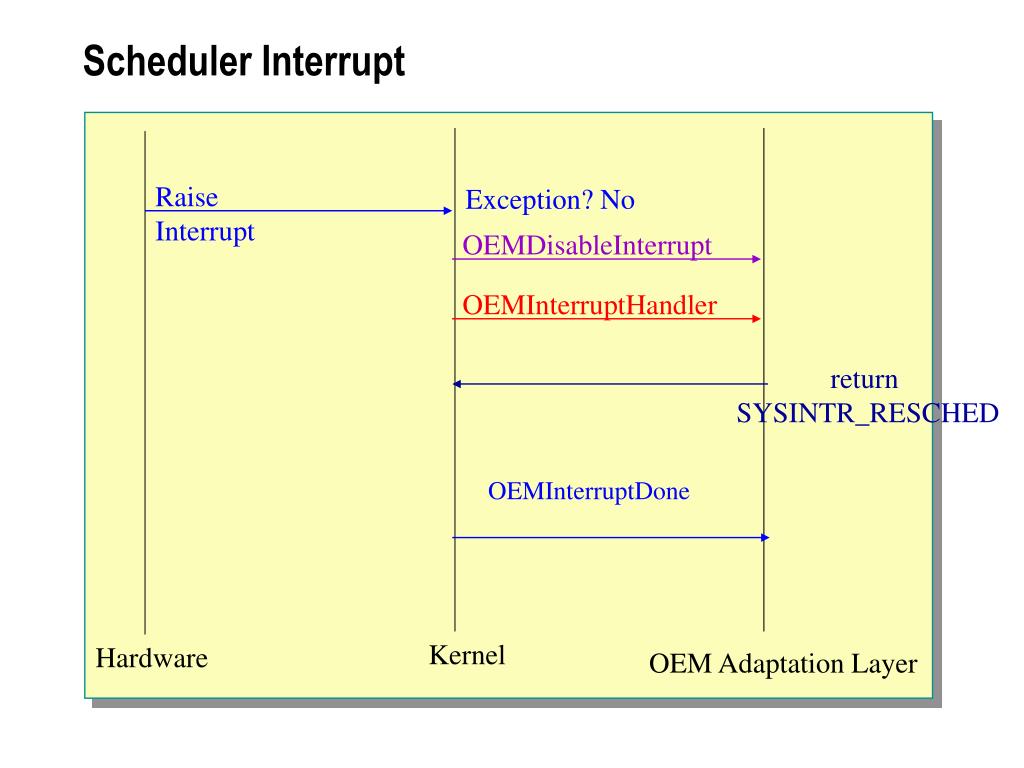 Scheduler Interrupt

Raise Interrupt

Exception? No

OEMDisableInterrupt

OEMInterruptHandler

return SYSINTR_RESCHED

OEMInterruptDone

Hardware

Kernel

OEM Adaptation Layer